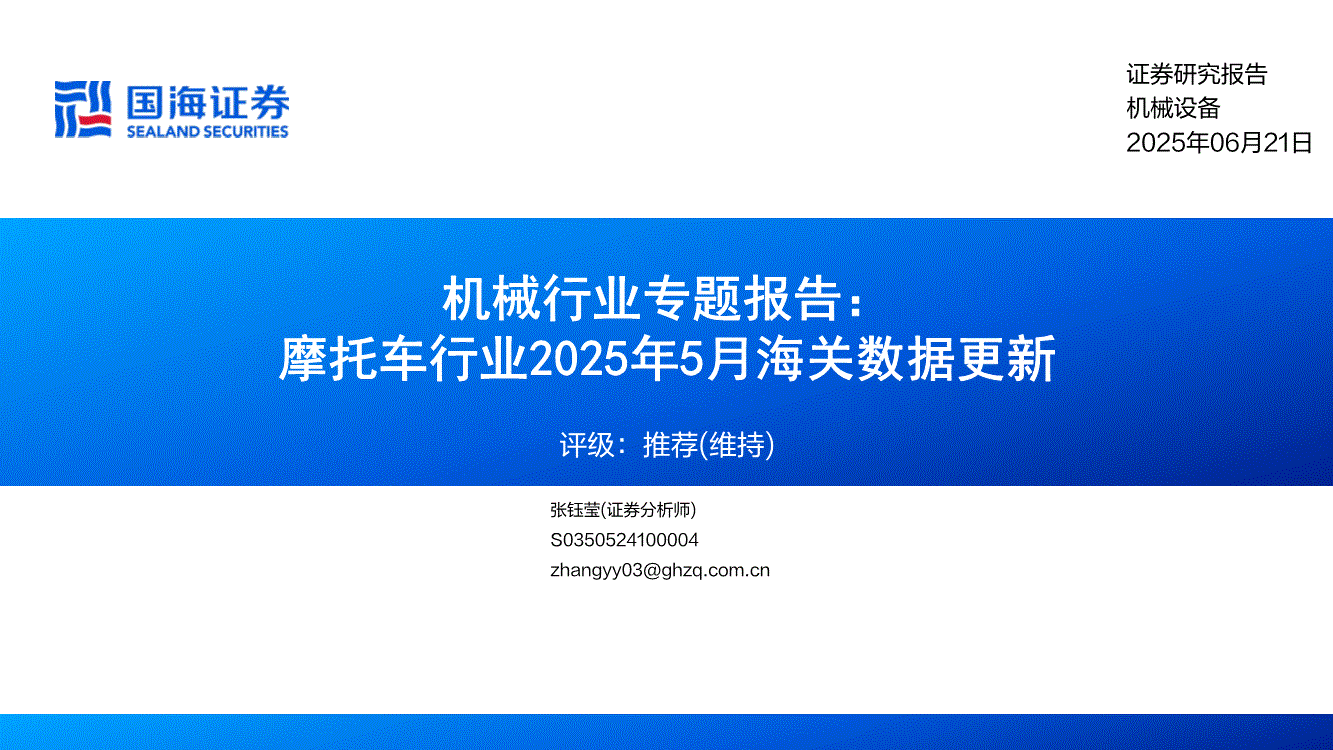 国海证券
SEALAND SECURITIES

证券研究报告
机械设备
2025年06月21日

机械行业专题报告：
摩托车行业2025年5月海关数据更新

评级：推荐(维持)

张钰莹(证券分析师)
S0350524100004
zhangyy03@ghzq.com.cn